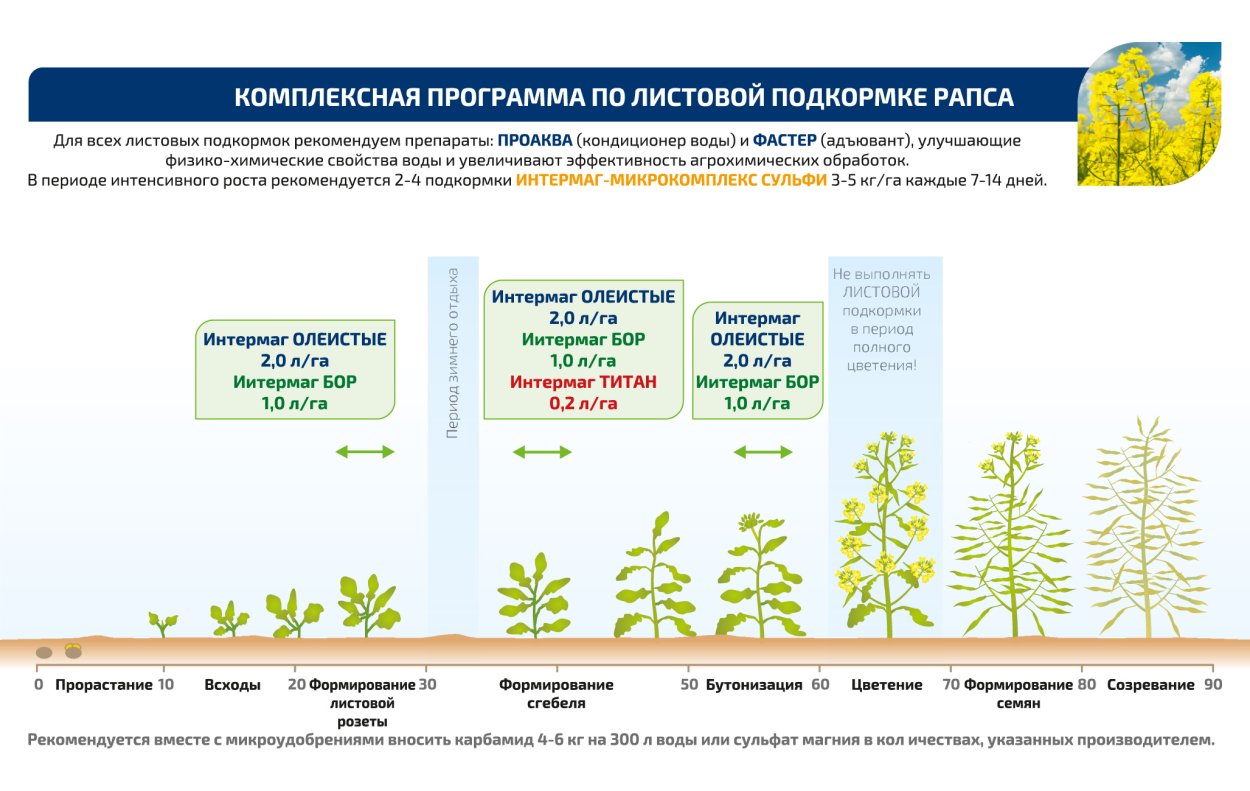 КОМПЛЕКСНАЯ ПРОГРАММА ПО ЛИСТОВОЙ ПОДКОРМКЕ РАПСА

Для всех листовых подкормок рекомендуем препараты: ПРОАКВА (кондиционер воды) и ФАСТЕР (адъювант), улучшающие физико-химические свойства воды и увеличивают эффективность агрохимических обработок.
В периоде интенсивного роста рекомендуется 2-4 подкормки ИНТЕРМАГ-МИКРОКОМПЛЕКС СУЛЬФИ 3-5 кг/га каждые 7-14 дней.

Интермаг ОЛЕИСТЫЕ
2,0 л/га
Интермаг БОР
1,0 л/га

Период зимнего отдыха

Интермаг ОЛЕИСТЫЕ
2,0 л/га
Интермаг БОР
1,0 л/га
Интермаг ТИТАН
0,2 л/га

Интермаг ОЛЕИСТЫЕ
2,0 л/га
Интермаг БОР
1,0 л/га

Не выполнять ЛИСТОВОЙ подкормки в период полного цветения!

0 Прорастание 10 Всходы 20 Формирование листовой розеты 30 Формирование сгебеля 50 Бутонизация 60 Цветение 70 Формирование семян 80 Созревание 90

Рекомендуется вместе с микроудобрениями вносить карбамид 4-6 кг на 300 л воды или сульфат магния в кол ичествах, указанных производителем.